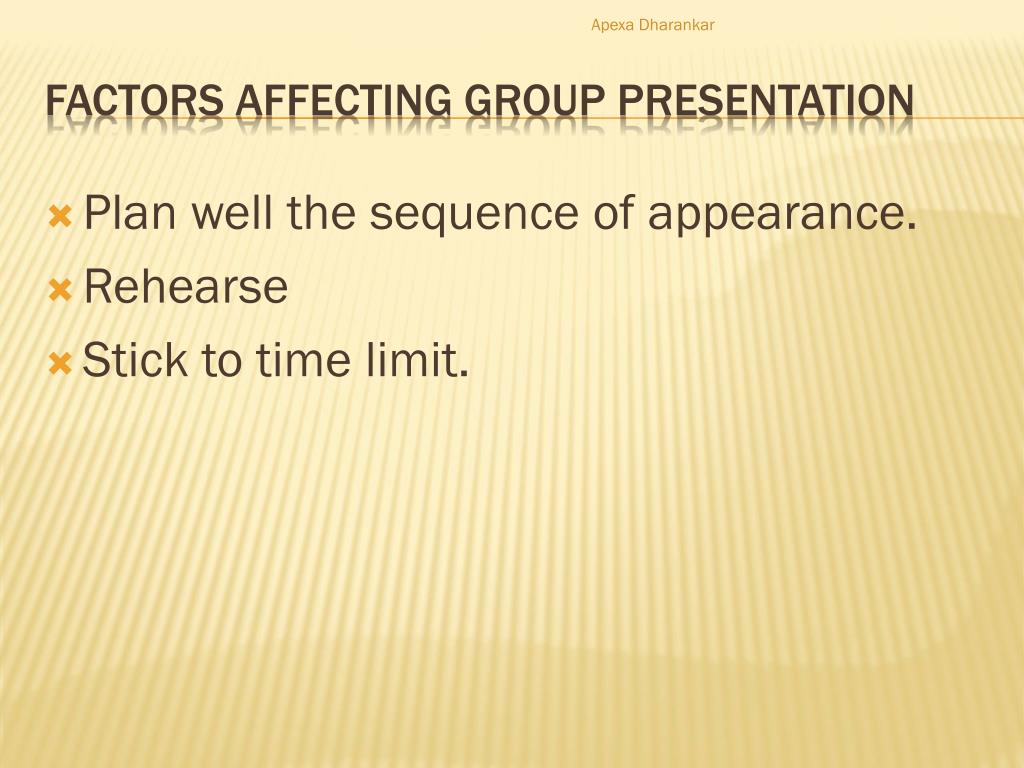 Apexa Dharankar

FACTORS AFFECTING GROUP PRESENTATION

Plan well the sequence of appearance.
Rehearse
Stick to time limit.